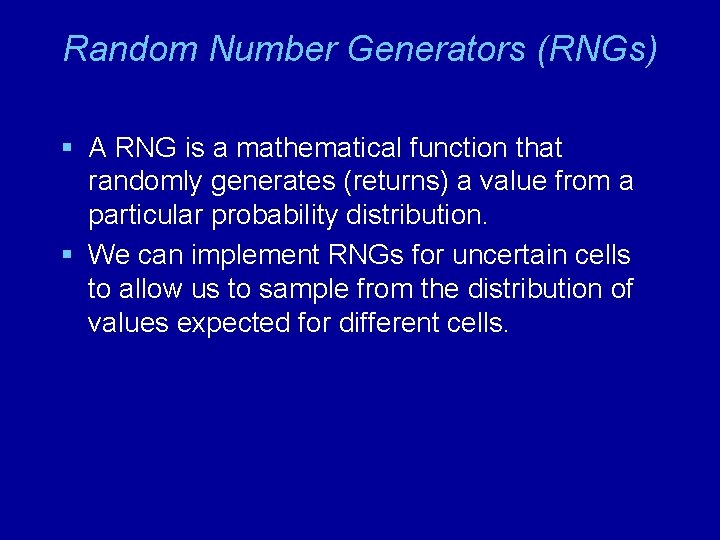 Random Number Generators (RNGs)

▪ A RNG is a mathematical function that randomly generates (returns) a value from a particular probability distribution.

▪ We can implement RNGs for uncertain cells to allow us to sample from the distribution of values expected for different cells.